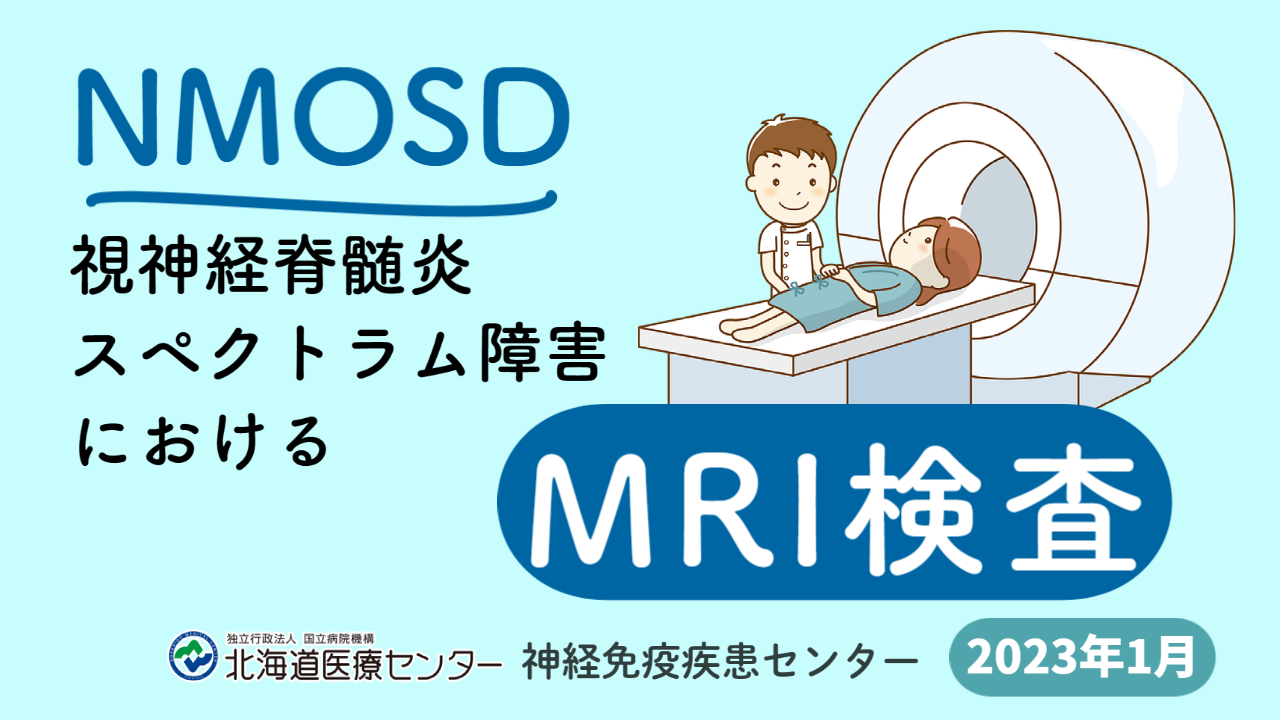 NMOSD

視神経脊髄炎
スペクトラム障害
における

MRI検査

独立行政法人 国立病院機構
北海道医療センター 神経免疫疾患センター

2023年1月